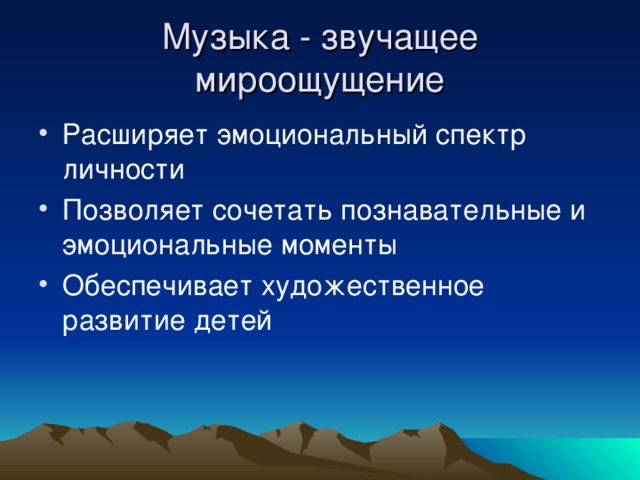 Музыка - звучащее мироощущение

• Расширяет эмоциональный спектр личности
• Позволяет сочетать познавательные и эмоциональные моменты
• Обеспечивает художественное развитие детей